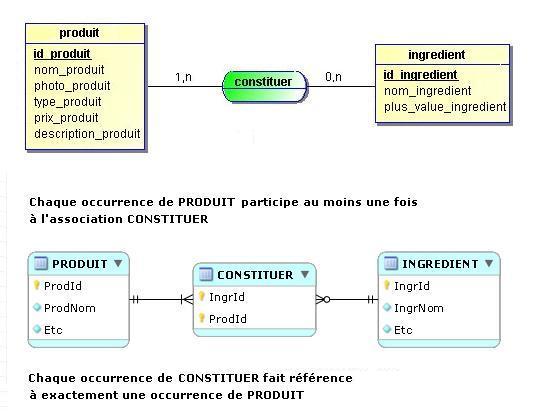 produit
id_produit
nom_produit
photo_produit
type_produit
prix_produit
description_produit

1,n

constituer

0,n

ingredient
id_ingredient
nom_ingredient
plus_value_ingredient

Chaque occurrence de PRODUIT participe au moins une fois à l'association CONSTITUER

PRODUIT
ProdId
ProdNom
Etc

CONSTITUER
IngrId
ProdId

INGREDIENT
IngrId
IngrNom
Etc

Chaque occurrence de CONSTITUER fait référence à exactement une occurrence de PRODUIT